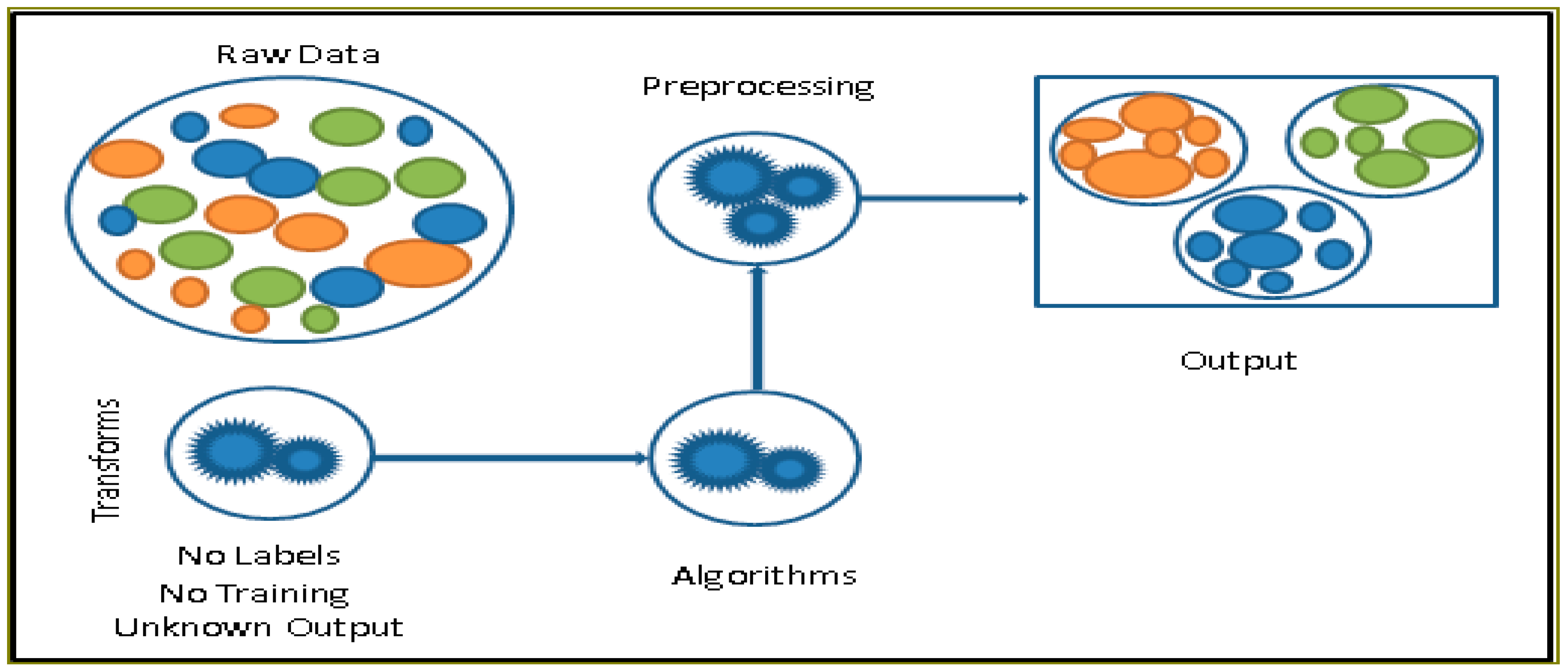 Raw Data

Preprocessing

Output

Transforms

No Labels
No Training
Unknown Output

Algorithms